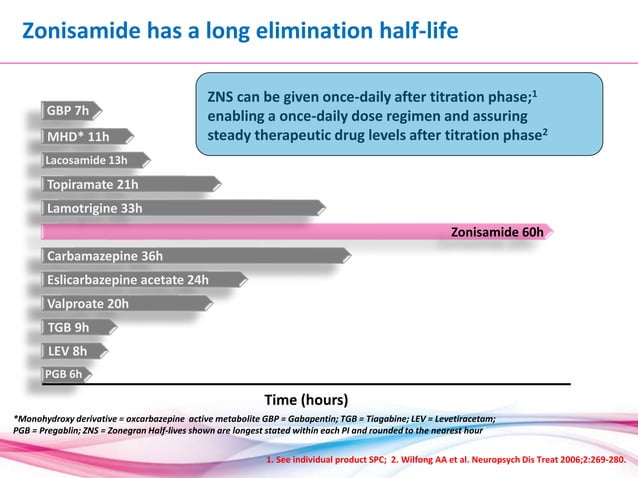 Zonisamide has a long elimination half-life

ZNS can be given once-daily after titration phase;$^1$ enabling a once-daily dose regimen and assuring steady therapeutic drug levels after titration phase$^2$

GBP 7h
MHD* 11h
Lacosamide 13h
Topiramate 21h
Lamotrigine 33h
Zonisamide 60h
Carbamazepine 36h
Eslicarbazepine acetate 24h
Valproate 20h
TGB 9h
LEV 8h
PGB 6h

Time (hours)

*Monohydroxy derivative = oxcarbazepine active metabolite GBP = Gabapentin; TGB = Tiagabine; LEV = Levetiracetam; PGB = Pregablin; ZNS = Zonegran Half-lives shown are longest stated within each PI and rounded to the nearest hour

1. See individual product SPC; 2. Wilfong AA et al. Neuropsych Dis Treat 2006;2:269-280.